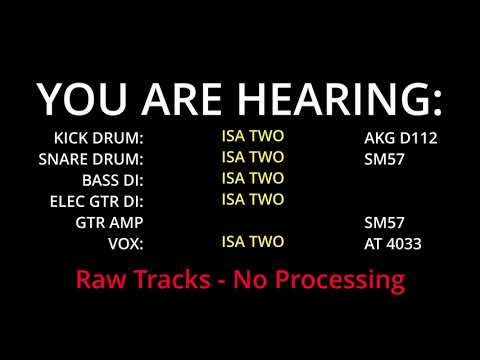 YOU ARE HEARING:

| | | |
|---|---|---|
| KICK DRUM: | ISA TWO | AKG D112 |
| SNARE DRUM: | ISA TWO | SM57 |
| BASS DI: | ISA TWO | |
| ELEC GTR DI: | ISA TWO | |
| GTR AMP | | SM57 |
| VOX: | ISA TWO | AT 4033 |

Raw Tracks - No Processing